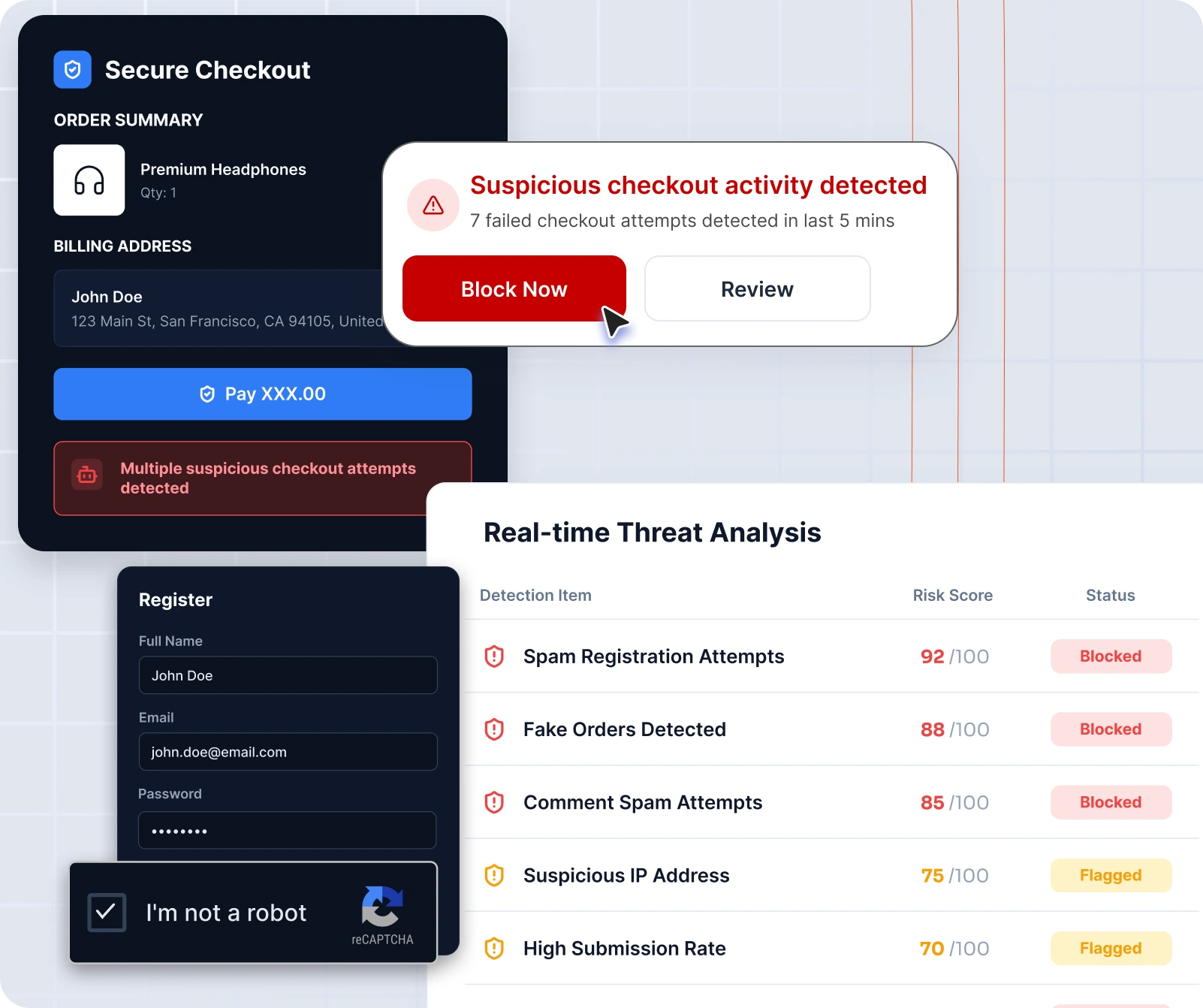 Secure Checkout

ORDER SUMMARY

Premium Headphones
Qty: 1

BILLING ADDRESS

John Doe
123 Main St, San Francisco, CA 94105, United

Pay XXX.00

Multiple suspicious checkout attempts detected

Suspicious checkout activity detected
7 failed checkout attempts detected in last 5 mins

Block Now

Review

Register

Full Name
John Doe

Email
john.doe@email.com

Password
••••••••

I'm not a robot
reCAPTCHA

Real-time Threat Analysis

| Detection Item | Risk Score | Status |
|---|---|---|
| Spam Registration Attempts | 92 /100 | Blocked |
| Fake Orders Detected | 88 /100 | Blocked |
| Comment Spam Attempts | 85 /100 | Blocked |
| Suspicious IP Address | 75 /100 | Flagged |
| High Submission Rate | 70 /100 | Flagged |